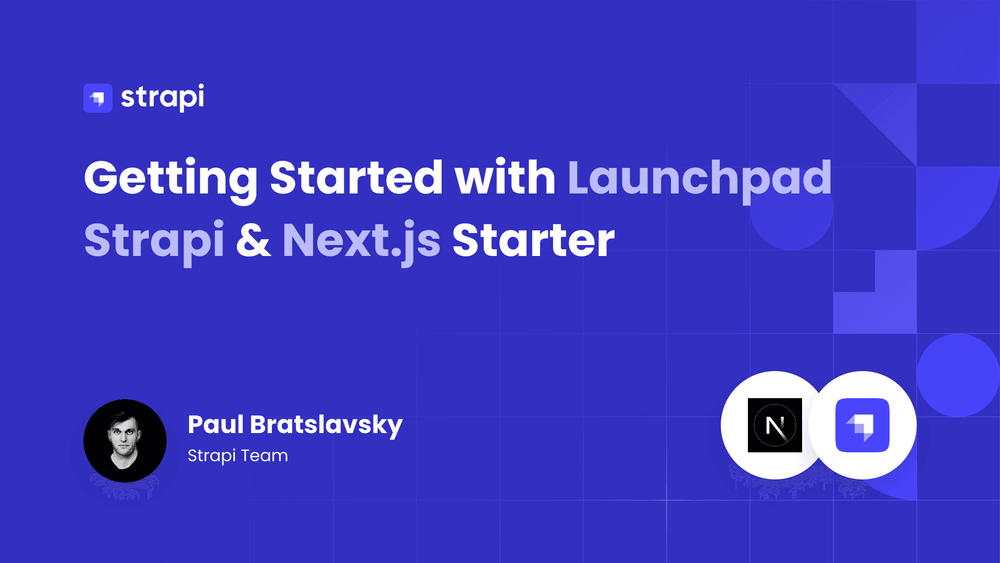 strapi

Getting Started with Launchpad Strapi & Next.js Starter

Paul Bratslavsky
Strapi Team

N